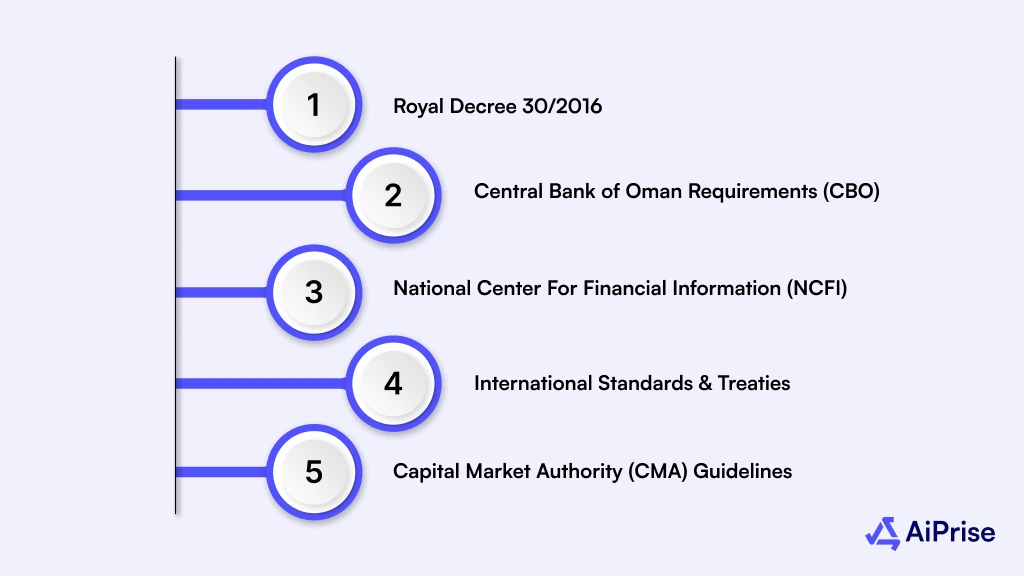 1 Royal Decree 30/2016

2 Central Bank of Oman Requirements (CBO)

3 National Center For Financial Information (NCFI)

4 International Standards & Treaties

5 Capital Market Authority (CMA) Guidelines

AiPrise